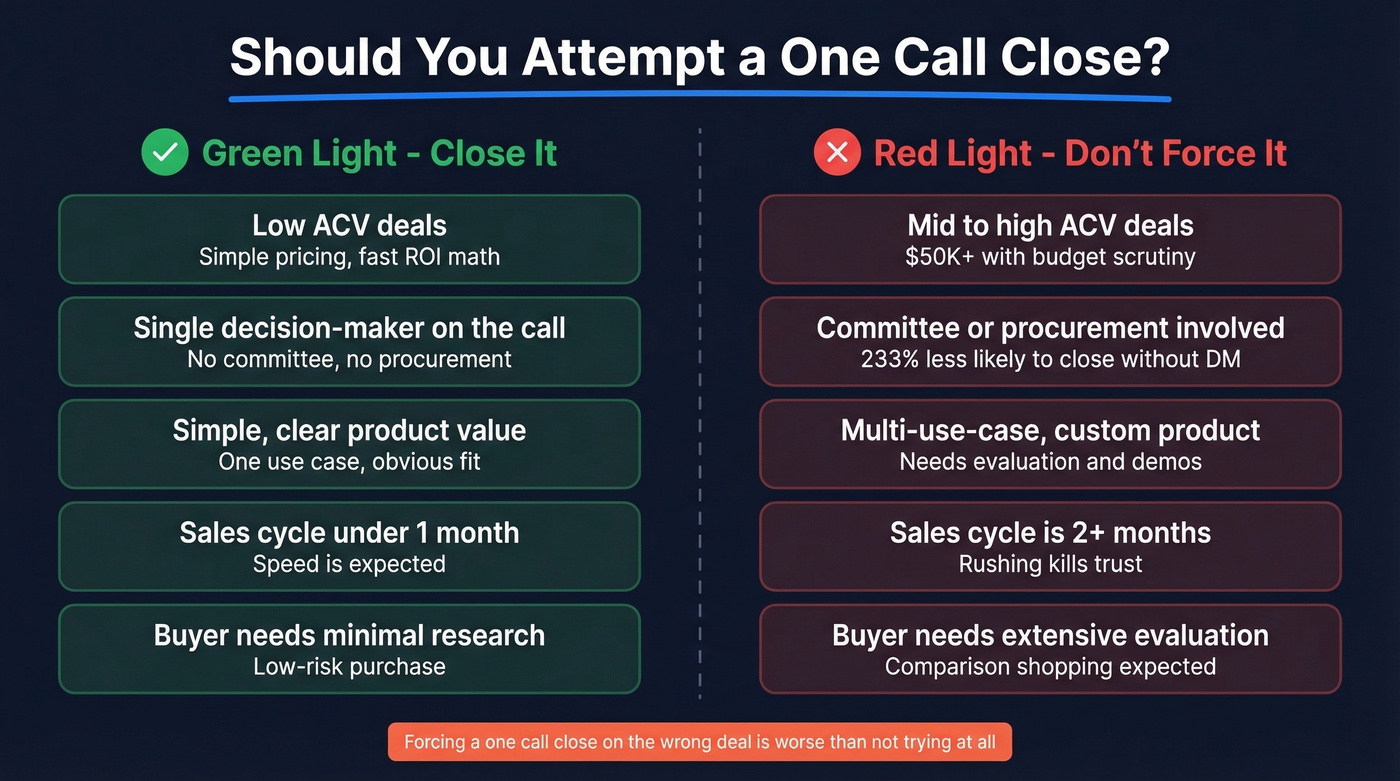 Should You Attempt a One Call Close?

Green Light - Close It

Low ACV deals
Simple pricing, fast ROI math

Single decision-maker on the call
No committee, no procurement

Simple, clear product value
One use case, obvious fit

Sales cycle under 1 month
Speed is expected

Buyer needs minimal research
Low-risk purchase

Red Light - Don't Force It

Mid to high ACV deals
$50K+ with budget scrutiny

Committee or procurement involved
233% less likely to close without DM

Multi-use-case, custom product
Needs evaluation and demos

Sales cycle is 2+ months
Rushing kills trust

Buyer needs extensive evaluation
Comparison shopping expected

Forcing a one call close on the wrong deal is worse than not trying at all